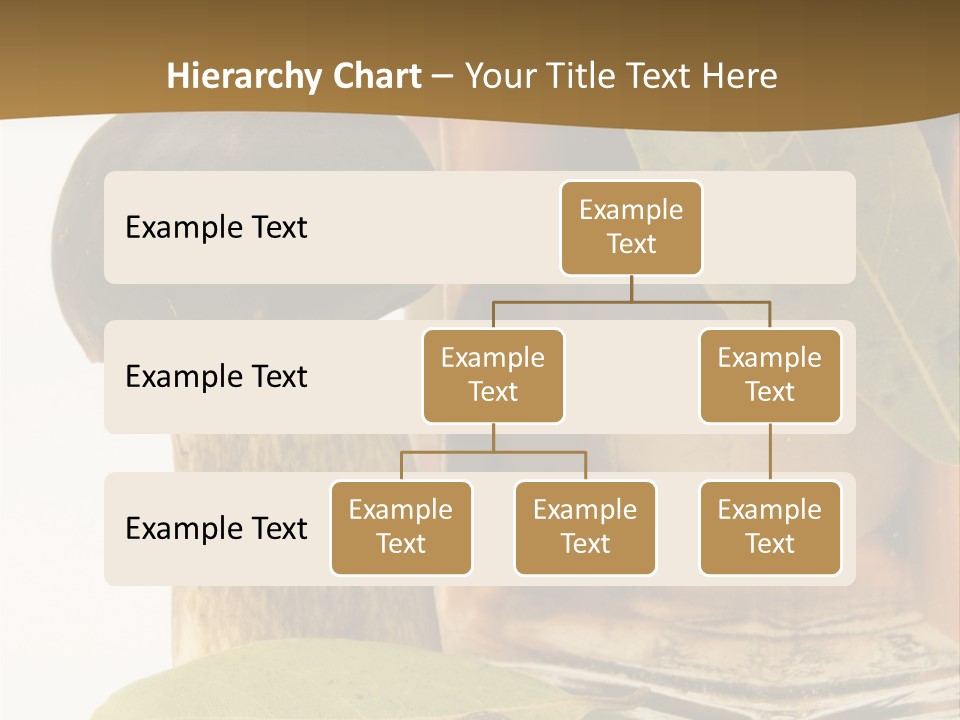 Hierarchy Chart – Your Title Text Here

Example Text

Example Text

Example Text

Example Text

Example Text

Example Text

Example Text

Example Text

Example Text